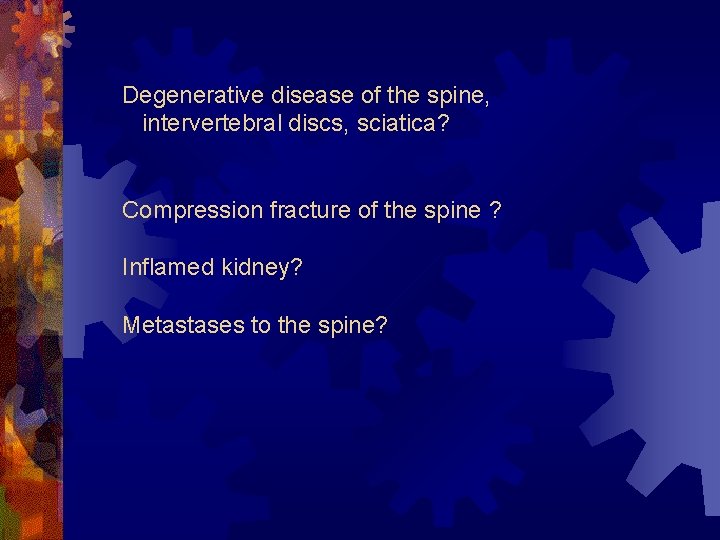 Degenerative disease of the spine, intervertebral discs, sciatica?

Compression fracture of the spine ?

Inflamed kidney?

Metastases to the spine?